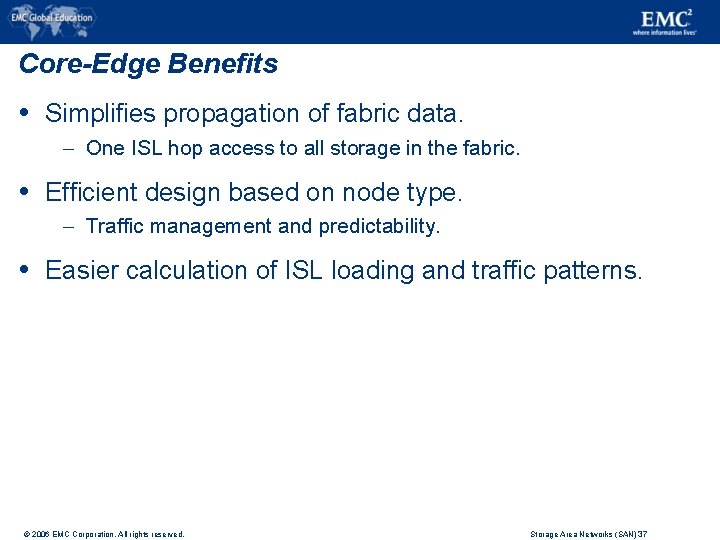 EMC Global Education

EMC$^2$
where information lives

Core-Edge Benefits

• Simplifies propagation of fabric data.
– One ISL hop access to all storage in the fabric.

• Efficient design based on node type.
– Traffic management and predictability.

• Easier calculation of ISL loading and traffic patterns.

© 2006 EMC Corporation. All rights reserved.

Storage Area Networks (SAN) 37